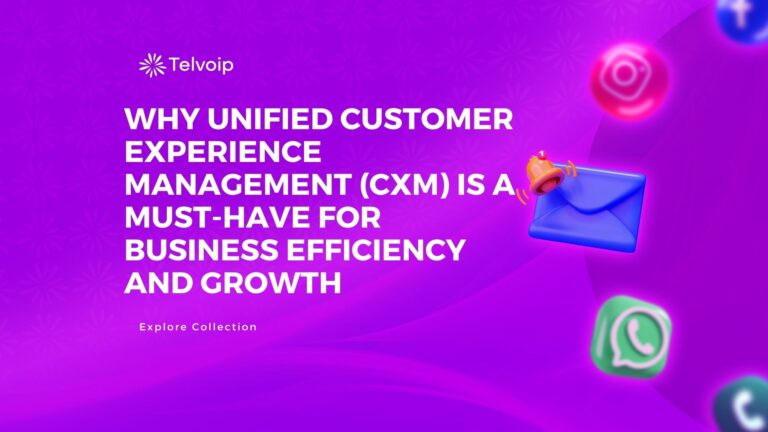 Telvoip

WHY UNIFIED CUSTOMER EXPERIENCE MANAGEMENT (CXM) IS A MUST-HAVE FOR BUSINESS EFFICIENCY AND GROWTH

Explore Collection